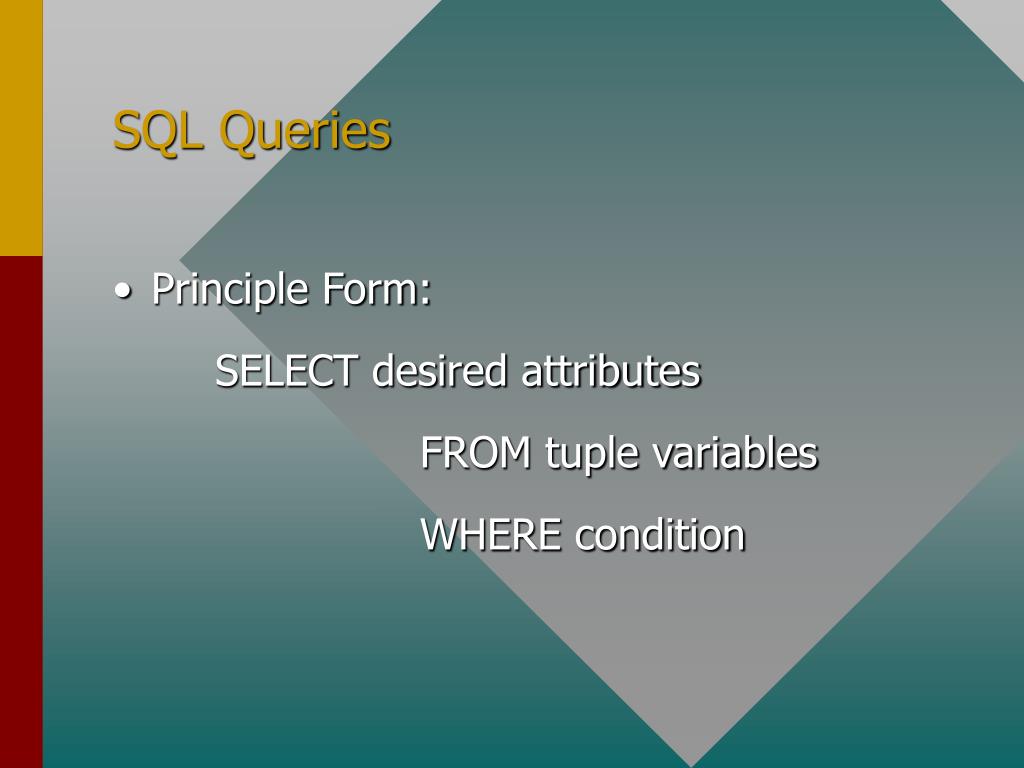 SQL Queries

• Principle Form:

SELECT desired attributes

FROM tuple variables

WHERE condition